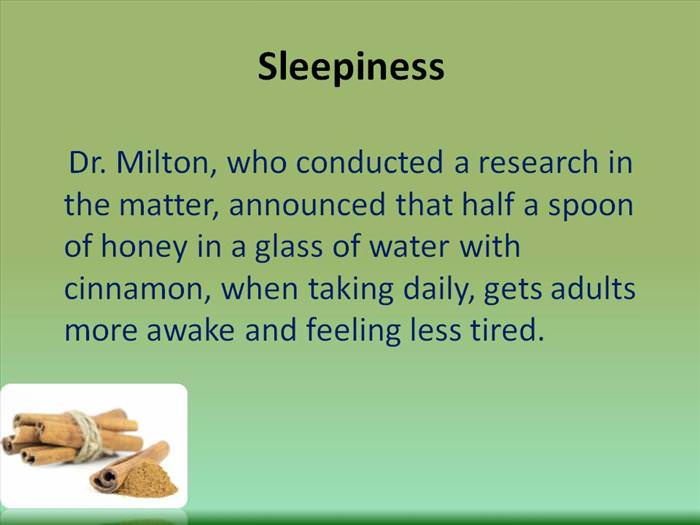 Sleepiness

Dr. Milton, who conducted a research in the matter, announced that half a spoon of honey in a glass of water with cinnamon, when taking daily, gets adults more awake and feeling less tired.